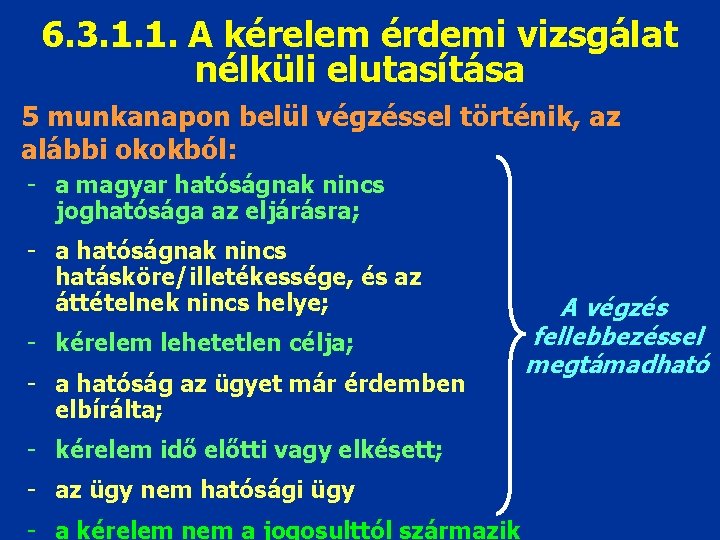 6.3.1.1. A kérelem érdemi vizsgálat nélküli elutasítása

5 munkanapon belül végzéssel történik, az alábbi okokból:

- a magyar hatóságnak nincs joghatósága az eljárásra;
- a hatóságnak nincs hatásköre/illetékessége, és az áttételnek nincs helye;
- kérelem lehetetlen célja;
- a hatóság az ügyet már érdemben elbírálta;
- kérelem idő előtti vagy elkésett;
- az ügy nem hatósági ügy
- a kérelem nem a jogosulttól származik

A végzés fellebbezéssel megtámadható